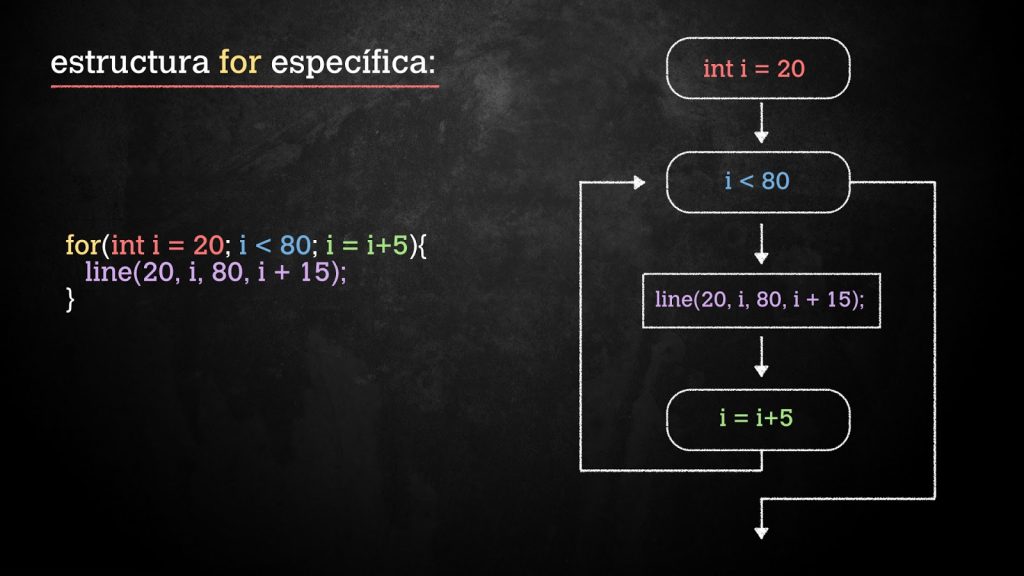 estructura for específica:

for(int i = 20; i < 80; i = i+5){
line(20, i, 80, i + 15);
}

int i = 20

i < 80

line(20, i, 80, i + 15);

i = i+5